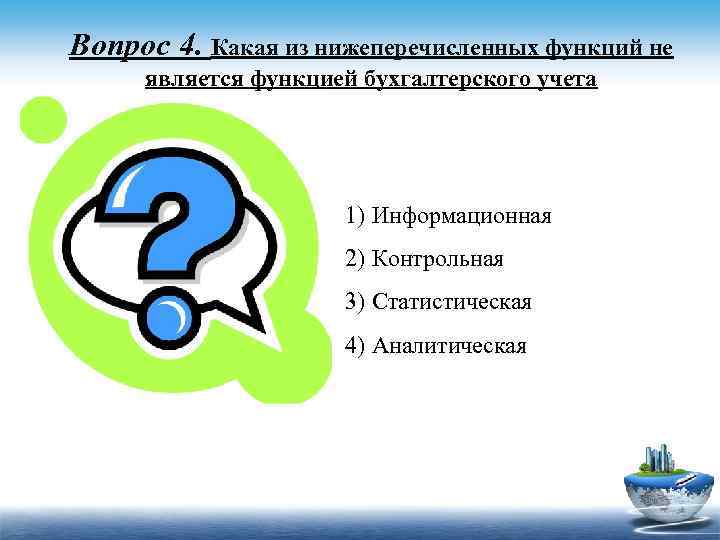 Вопрос 4. Какая из нижеперечисленных функций не является функцией бухгалтерского учета

1) Информационная

2) Контрольная

3) Статистическая

4) Аналитическая